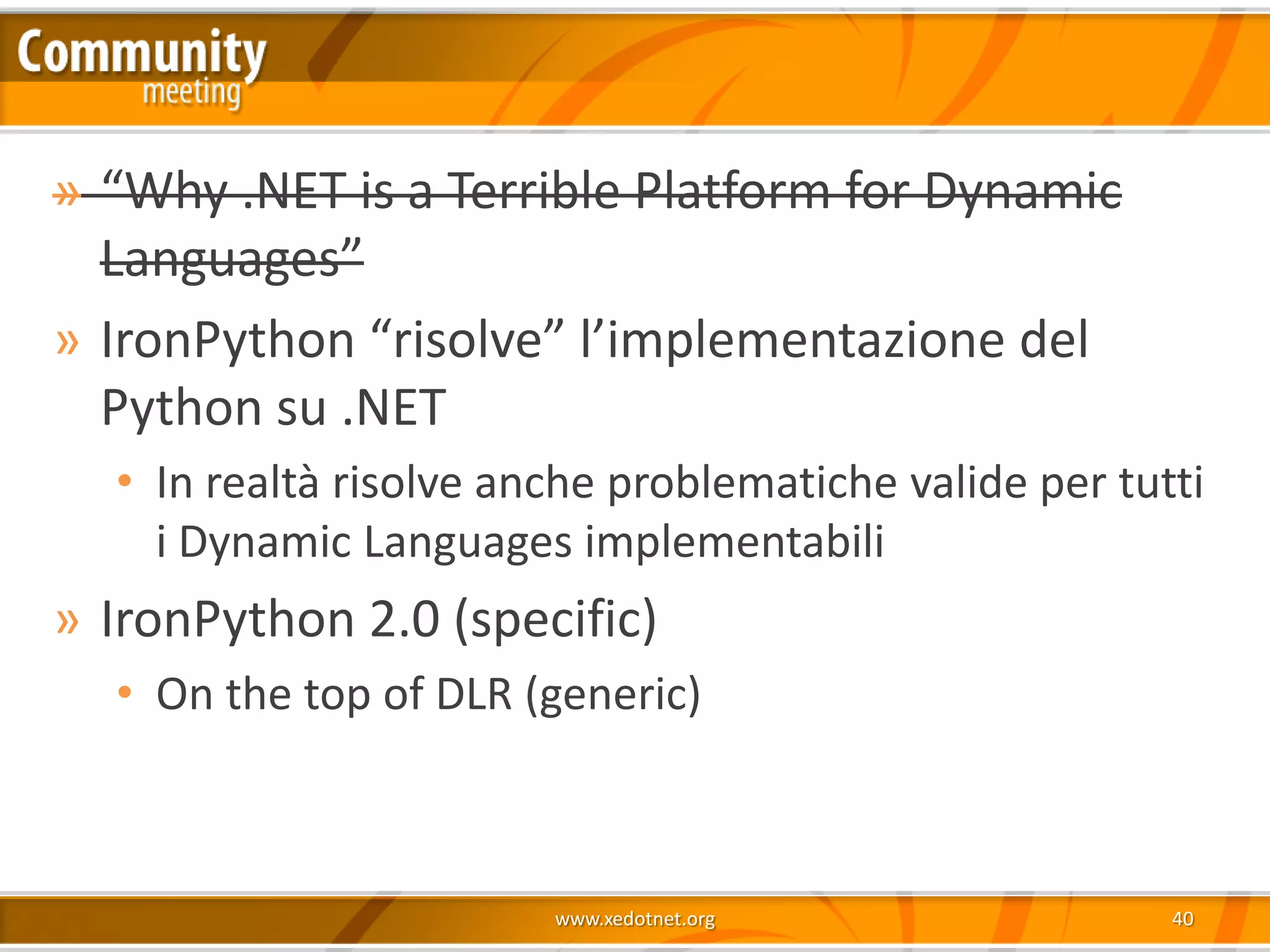 Community
meeting

» “Why .NET is a Terrible Platform for Dynamic Languages”

» IronPython “risolve” l’implementazione del Python su .NET

• In realtà risolve anche problematiche valide per tutti i Dynamic Languages implementabili

» IronPython 2.0 (specific)

• On the top of DLR (generic)

www.xedotnet.org

40